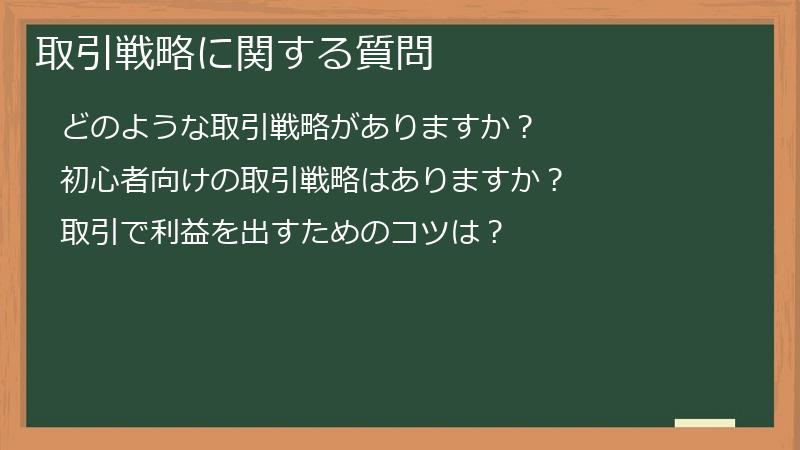 取引戦略に関する質問

どのような取引戦略がありますか？

初心者向けの取引戦略はありますか？

取引で利益を出すためのコツは？